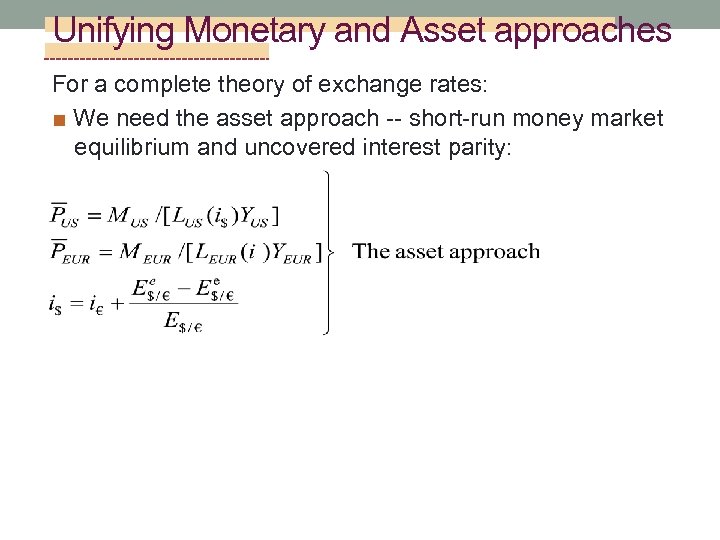 Unifying Monetary and Asset approaches

For a complete theory of exchange rates:

We need the asset approach -- short-run money market equilibrium and uncovered interest parity:

$\overline{P}_{US} = M_{US} / [L_{US}(i_{\$})Y_{US}]$
$\overline{P}_{EUR} = M_{EUR} / [L_{EUR}(i\ )Y_{EUR}]$
$i_{\$} = i_{€} + \frac{E^{e}_{\$/€} - E^{e}_{\$/€}}{E_{\$/€}}$

The asset approach